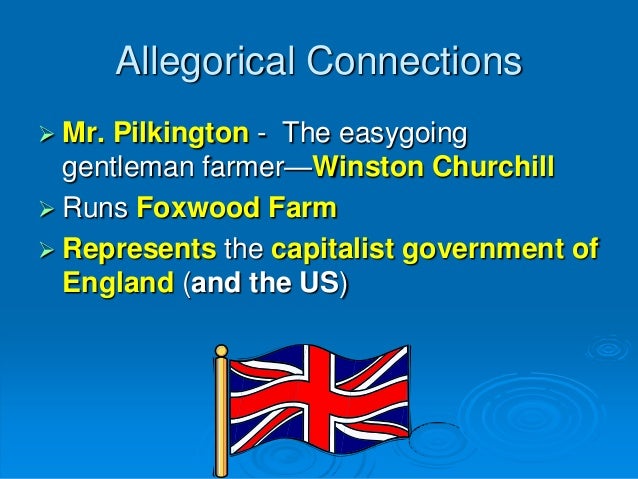 Allegorical Connections

➢ Mr. Pilkington - The easygoing gentleman farmer—Winston Churchill

➢ Runs Foxwood Farm

➢ Represents the capitalist government of England (and the US)